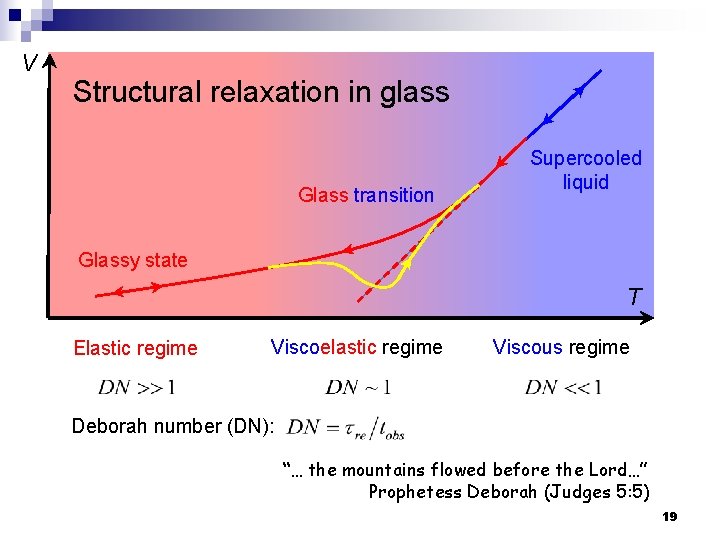 $V$

Structural relaxation in glass

Supercooled liquid

Glass transition

Glassy state

$T$

Elastic regime

Viscoelastic regime

Viscous regime

$DN >> 1$

$DN \sim 1$

$DN << 1$

Deborah number (DN): $DN = \tau_{re} / t_{obs}$

"… the mountains flowed before the Lord…"
Prophetess Deborah (Judges 5:5)

19